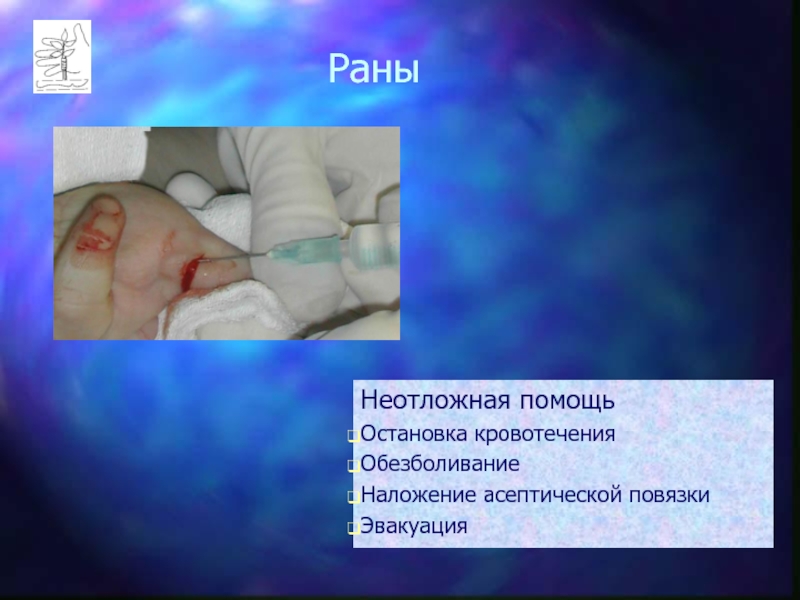 Раны

Неотложная помощь
Остановка кровотечения
Обезболивание
Наложение асептической повязки
Эвакуация